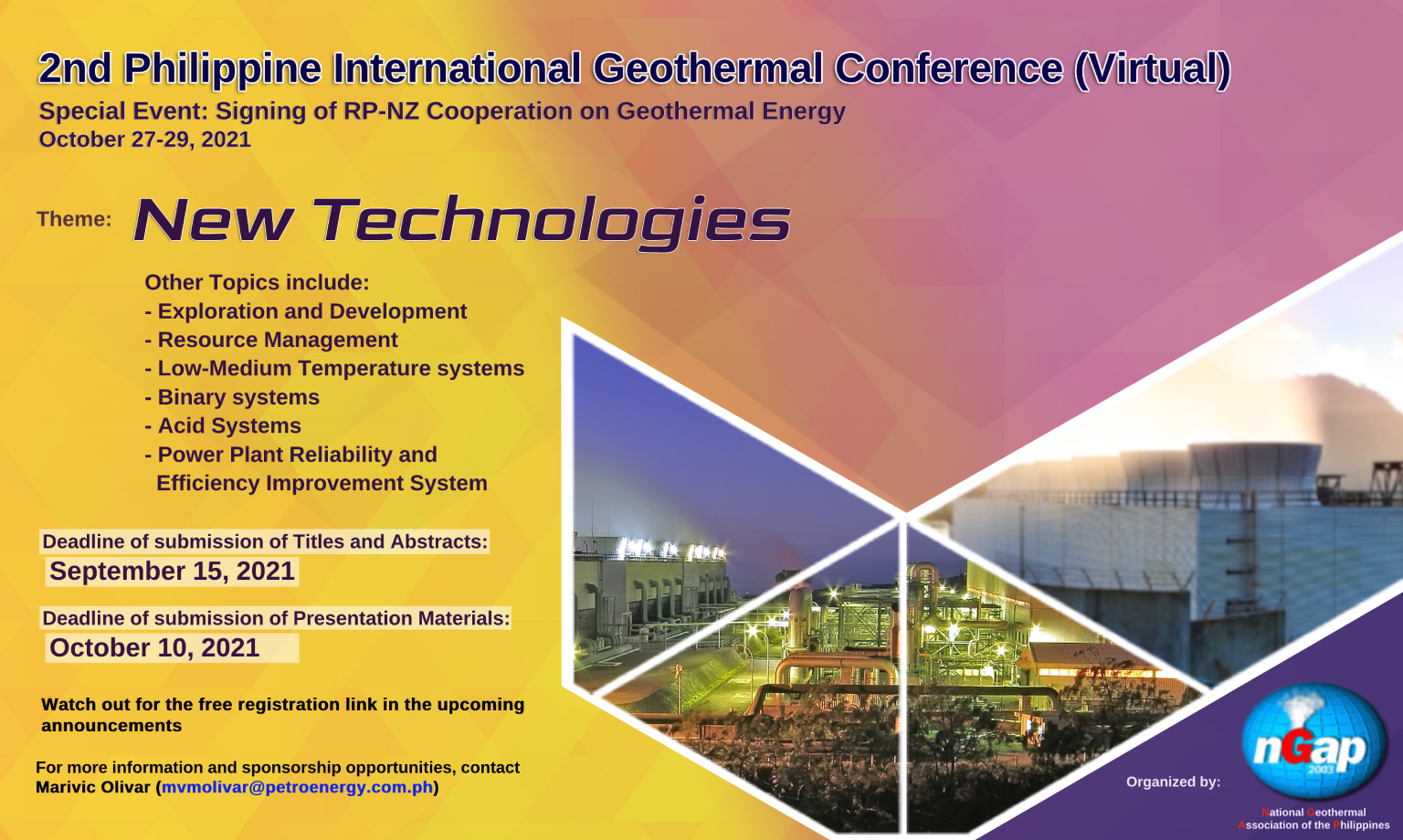 2nd Philippine International Geothermal Conference (Virtual)
Special Event: Signing of RP-NZ Cooperation on Geothermal Energy
October 27-29, 2021

Theme: New Technologies

Other Topics include:
- Exploration and Development
- Resource Management
- Low-Medium Temperature systems
- Binary systems
- Acid Systems
- Power Plant Reliability and Efficiency Improvement System

Deadline of submission of Titles and Abstracts:
September 15, 2021

Deadline of submission of Presentation Materials:
October 10, 2021

Watch out for the free registration link in the upcoming announcements

For more information and sponsorship opportunities, contact Marivic Olivar (mvmolivar@petroenergy.com.ph)

Organized by:

nGap
2003
National Geothermal Association of the Philippines